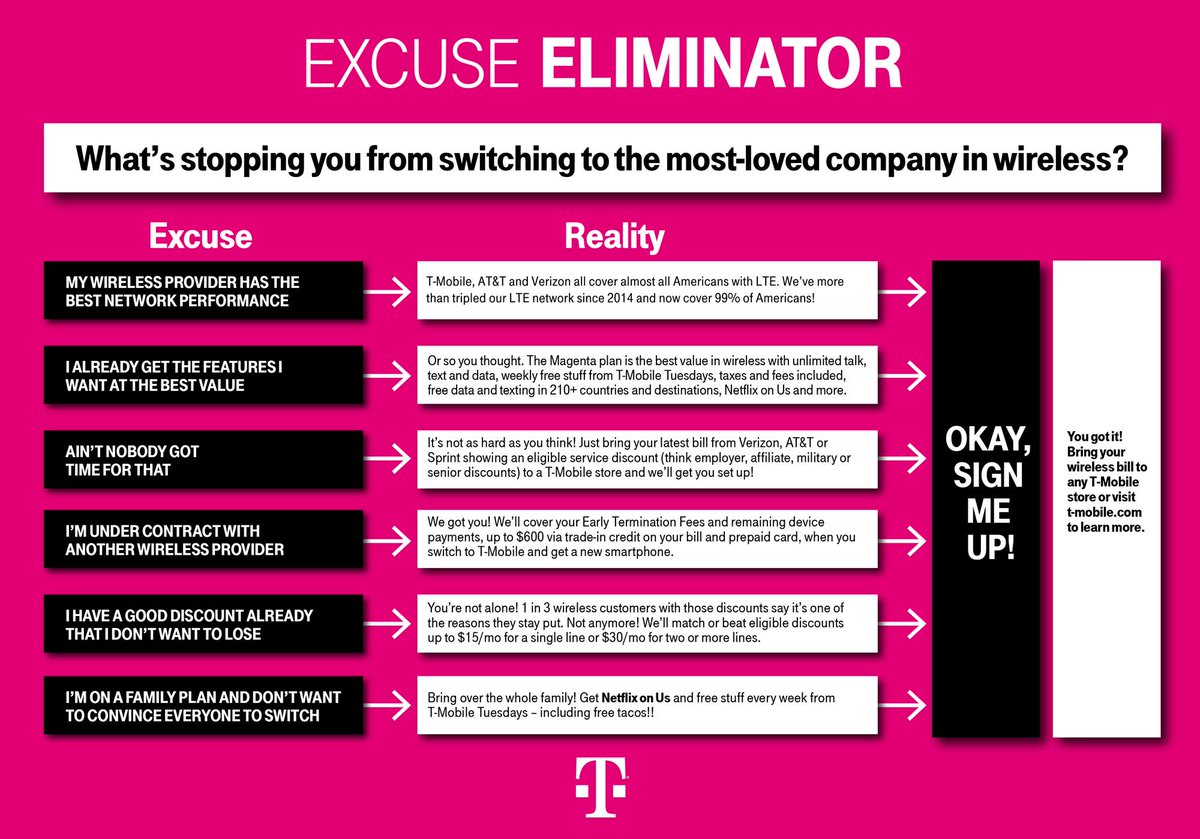 EXCUSE ELIMINATOR

What's stopping you from switching to the most-loved company in wireless?

Excuse

Reality

MY WIRELESS PROVIDER HAS THE BEST NETWORK PERFORMANCE

T-Mobile, AT&T and Verizon all cover almost all Americans with LTE. We've more than tripled our LTE network since 2014 and now cover 99% of Americans!

I ALREADY GET THE FEATURES I WANT AT THE BEST VALUE

Or so you thought. The Magenta plan is the best value in wireless with unlimited talk, text and data, weekly free stuff from T-Mobile Tuesdays, taxes and fees included, free data and texting in 210+ countries and destinations, Netflix on Us and more.

AIN'T NOBODY GOT TIME FOR THAT

It's not as hard as you think! Just bring your latest bill from Verizon, AT&T or Sprint showing an eligible service discount (think employer, affiliate, military or senior discounts) to a T-Mobile store and we'll get you set up!

I'M UNDER CONTRACT WITH ANOTHER WIRELESS PROVIDER

We got you! We'll cover your Early Termination Fees and remaining device payments, up to $600 via trade-in credit on your bill and prepaid card, when you switch to T-Mobile and get a new smartphone.

I HAVE A GOOD DISCOUNT ALREADY THAT I DON'T WANT TO LOSE

You're not alone! 1 in 3 wireless customers with those discounts say it's one of the reasons they stay put. Not anymore! We'll match or beat eligible discounts up to $15/mo for a single line or $30/mo for two or more lines.

I'M ON A FAMILY PLAN AND DON'T WANT TO CONVINCE EVERYONE TO SWITCH

Bring over the whole family! Get Netflix on Us and free stuff every week from T-Mobile Tuesdays – including free tacos!!

OKAY, SIGN ME UP!

You got it! Bring your wireless bill to any T-Mobile store or visit t-mobile.com to learn more.

T